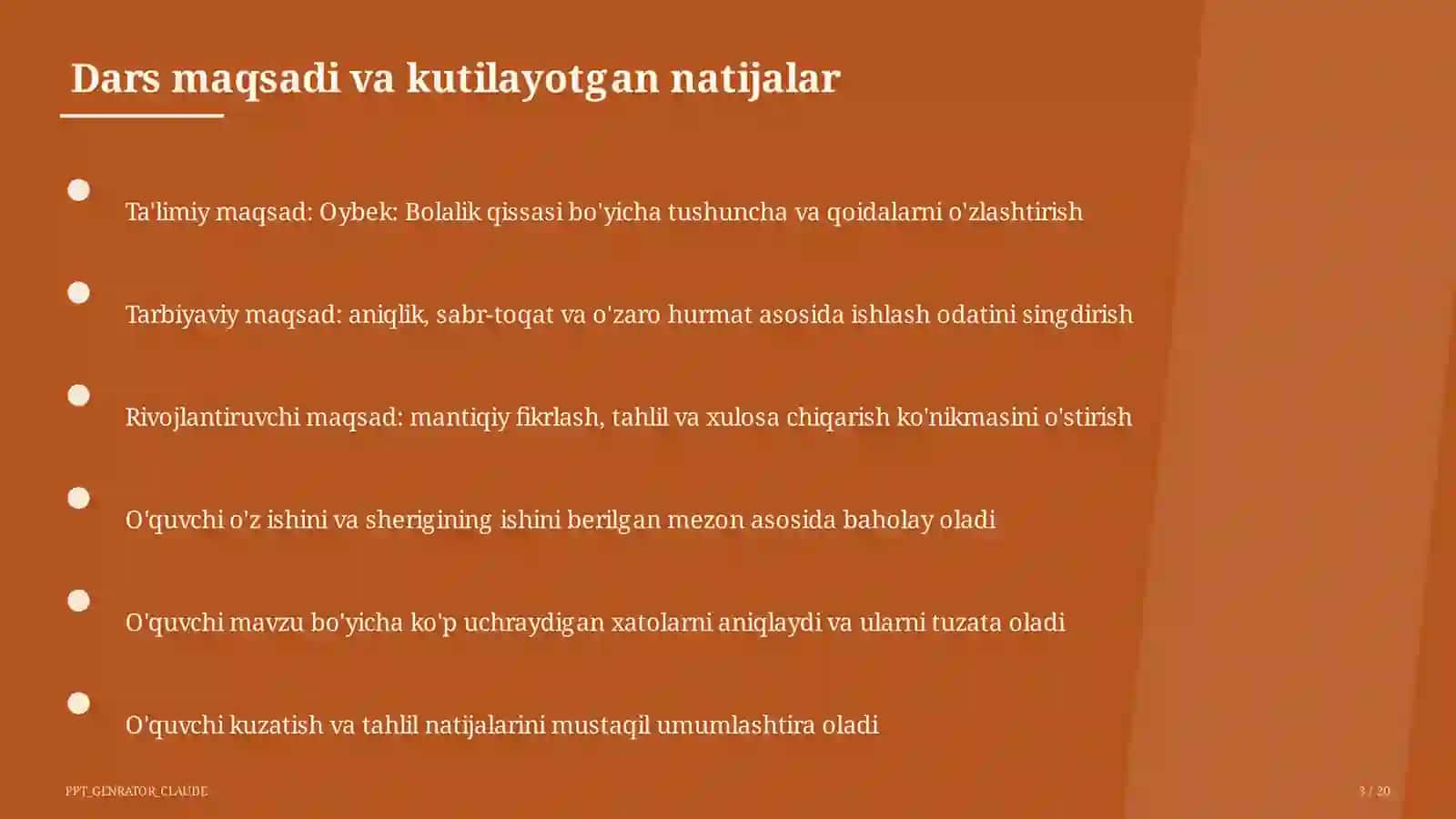 Dars maqsadi va kutilayotgan natijalar

Ta'limiy maqsad: Oybek: Bolalik qissasi bo'yicha tushuncha va qoidalarni o'zlashtirish

Tarbiyaviy maqsad: aniqlik, sabr-toqat va o'zaro hurmat asosida ishlash odatini singdirish

Rivojlantiruvchi maqsad: mantiqiy fikrlash, tahlil va xulosa chiqarish ko'nikmasini o'stirish

O'quvchi o'z ishini va sherigining ishini berilgan mezon asosida baholay oladi

O'quvchi mavzu bo'yicha ko'p uchraydigan xatolarni aniqlaydi va ularni tuzata oladi

O'quvchi kuzatish va tahlil natijalarini mustaqil umumlashtira oladi

PPT_GENRATOR_CLAUDE

3 / 20